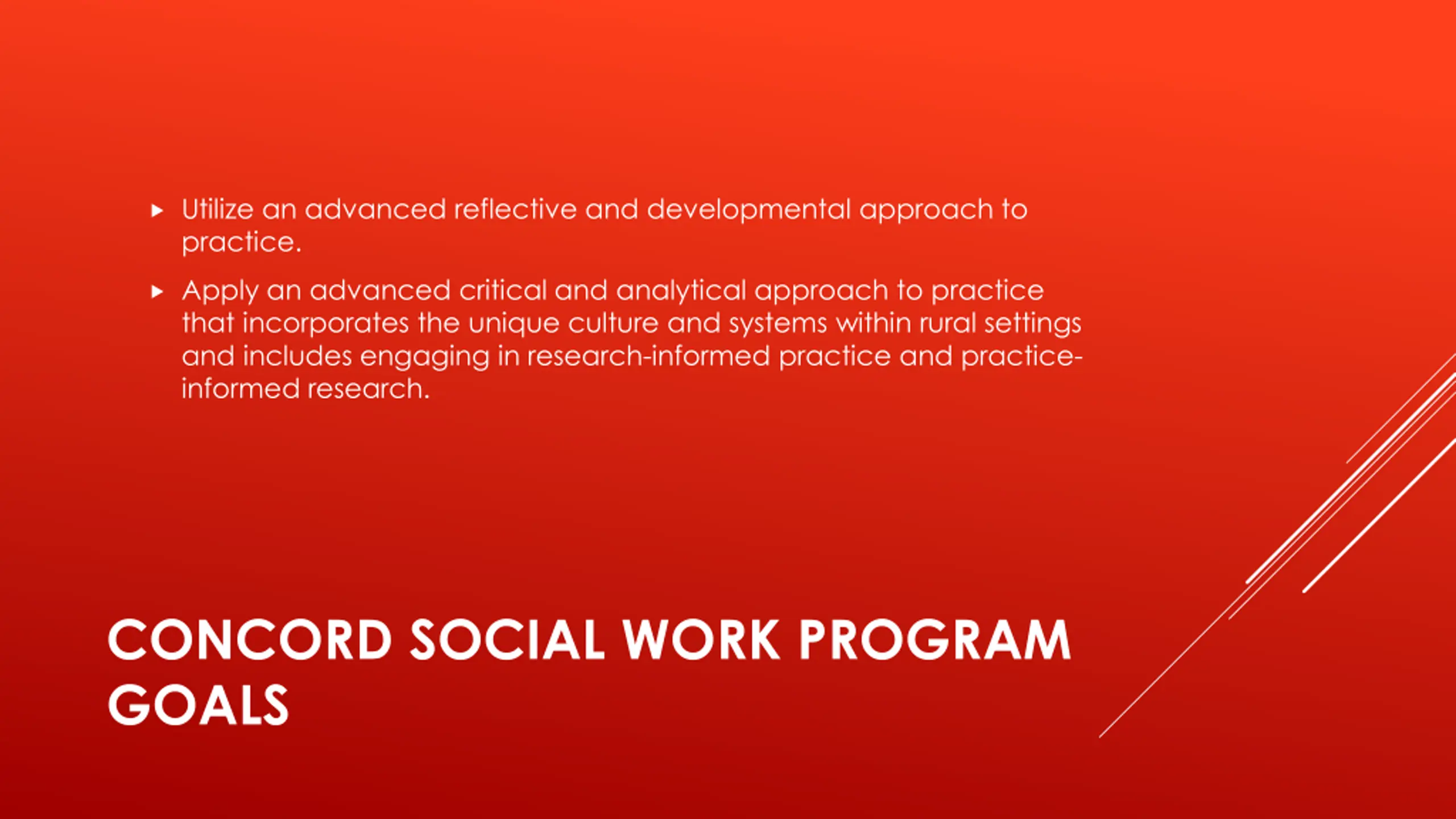 ▸ Utilize an advanced reflective and developmental approach to practice.

▸ Apply an advanced critical and analytical approach to practice that incorporates the unique culture and systems within rural settings and includes engaging in research-informed practice and practice-informed research.

CONCORD SOCIAL WORK PROGRAM GOALS